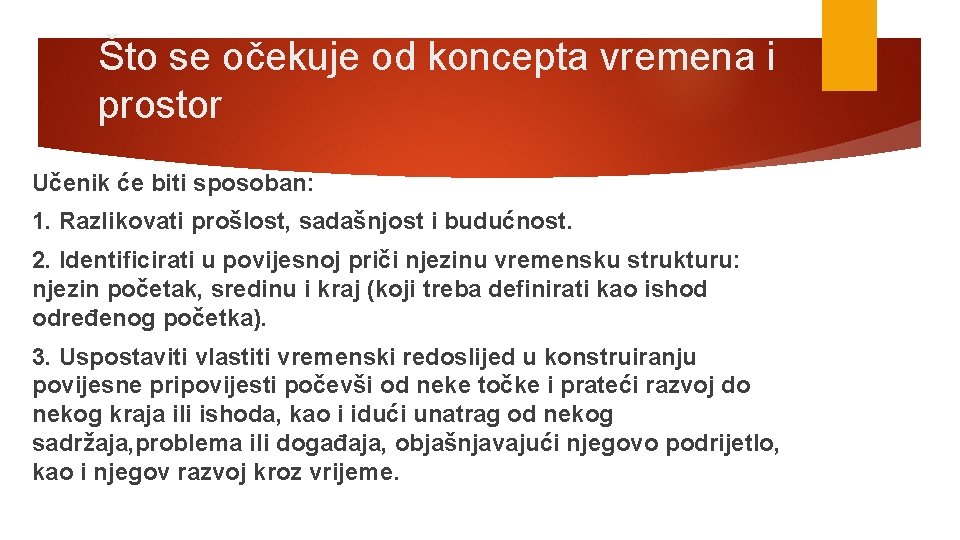 Što se očekuje od koncepta vremena i prostor

Učenik će biti sposoban:

1. Razlikovati prošlost, sadašnjost i budućnost.

2. Identificirati u povijesnoj priči njezinu vremensku strukturu: njezin početak, sredinu i kraj (koji treba definirati kao ishod određenog početka).

3. Uspostaviti vlastiti vremenski redoslijed u konstruiranju povijesne pripovijesti počevši od neke točke i prateći razvoj do nekog kraja ili ishoda, kao i idući unatrag od nekog sadržaja,problema ili događaja, objašnjavajući njegovo podrijetlo, kao i njegov razvoj kroz vrijeme.